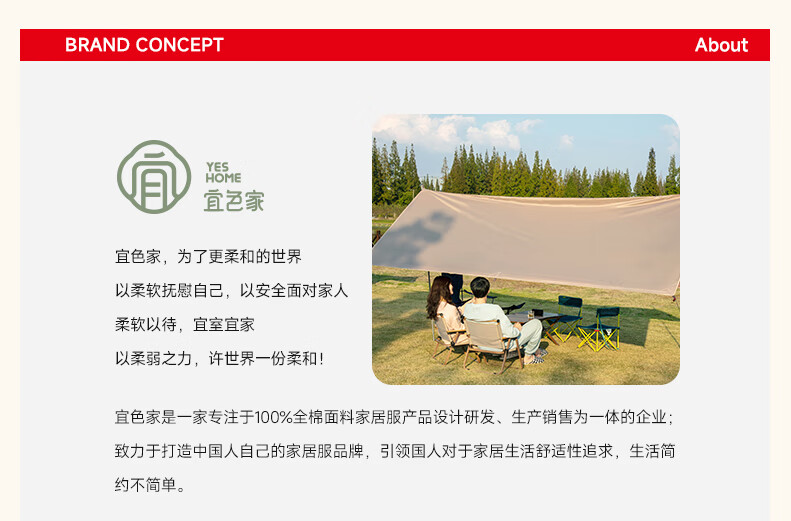 BRAND CONCEPT

About

YES HOME
宜色家

宜色家，为了更柔和的世界
以柔软抚慰自己，以安全面对家人
柔软以待，宜室宜家
以柔弱之力，许世界一份柔和！

宜色家是一家专注于100%全棉面料家居服产品设计研发、生产销售为一体的企业；致力于打造中国人自己的家居服品牌，引领国人对于家居生活舒适性追求，生活简约不简单。